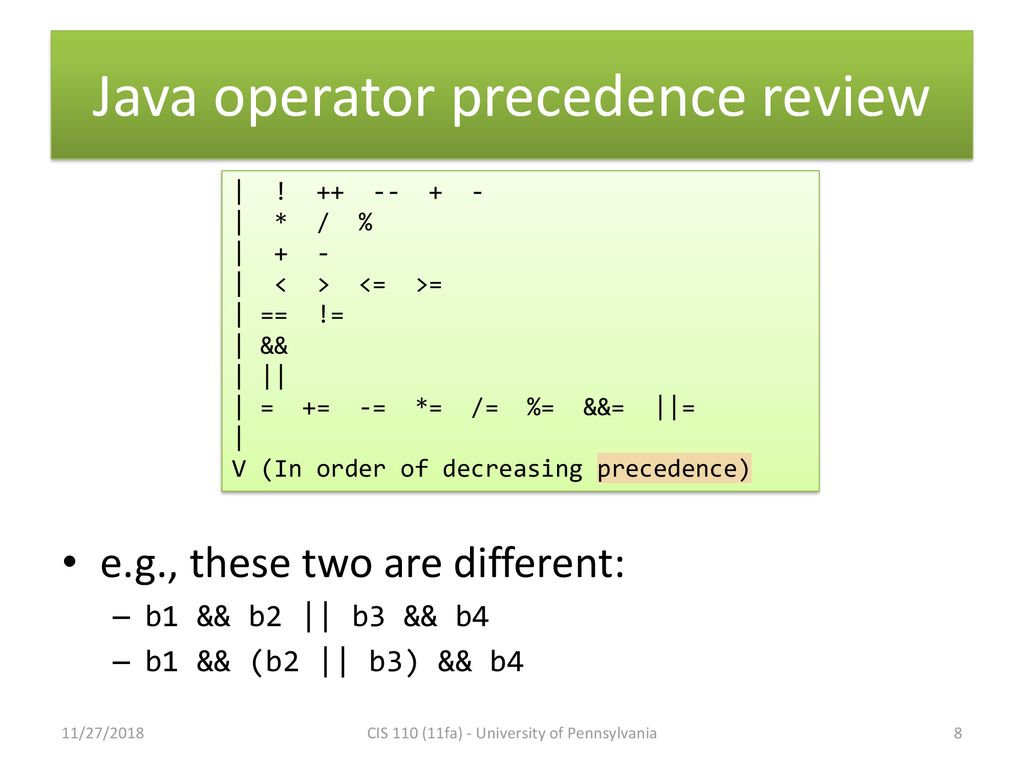 Java operator precedence review

| ! ++ -- + -
| * / %
| + -
| < > <= >=
| == !=
| &&
| ||
| = += -= *= /= %= &&= ||=
|
V (In order of decreasing precedence)

• e.g., these two are different:
– b1 && b2 || b3 && b4
– b1 && (b2 || b3) && b4

11/27/2018
CIS 110 (11fa) - University of Pennsylvania
8